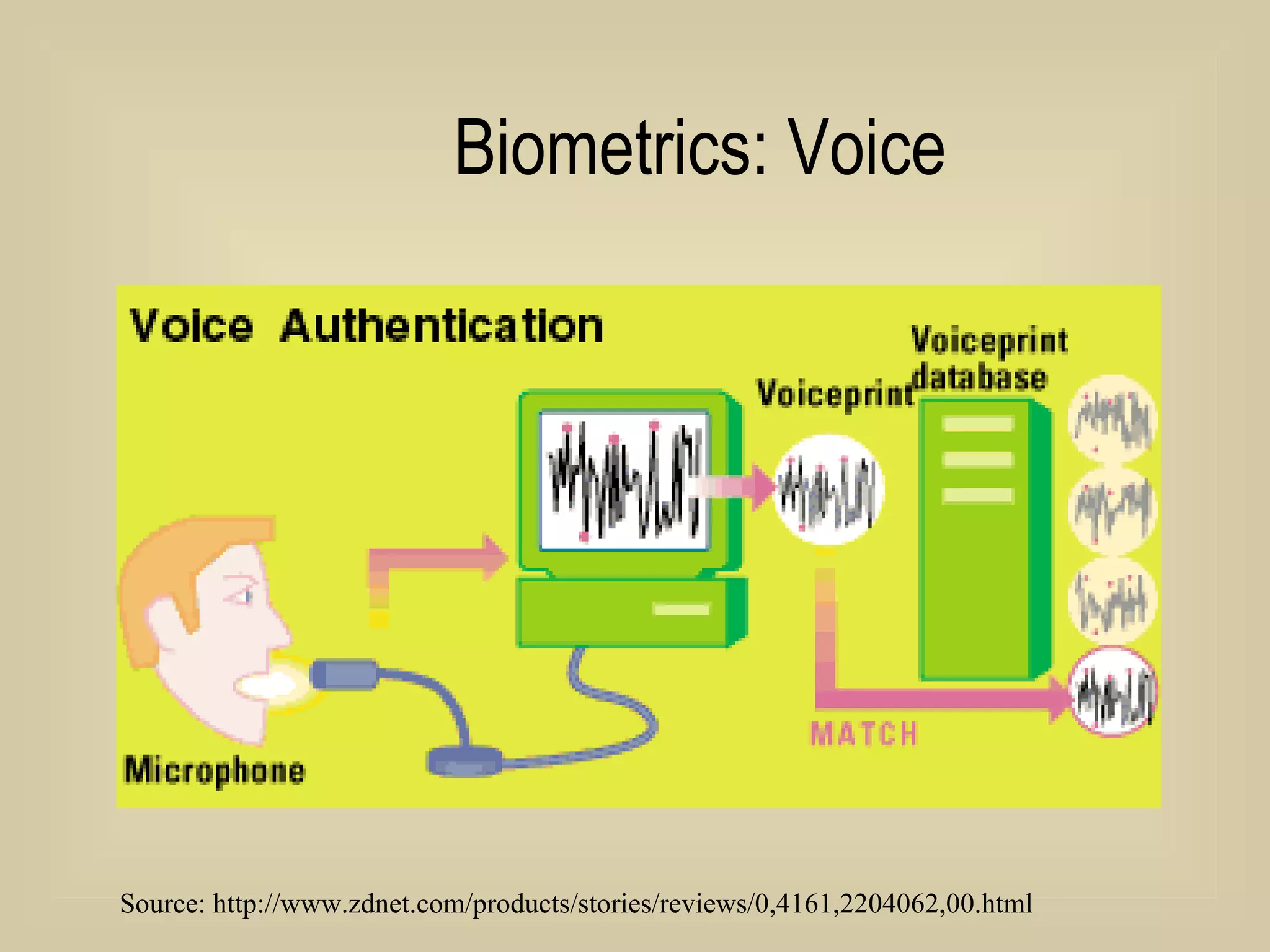 Biometrics: Voice

Voice Authentication

Voiceprint database

Voiceprint

MATCH

Microphone

Source: http://www.zdnet.com/products/stories/reviews/0,4161,2204062,00.html